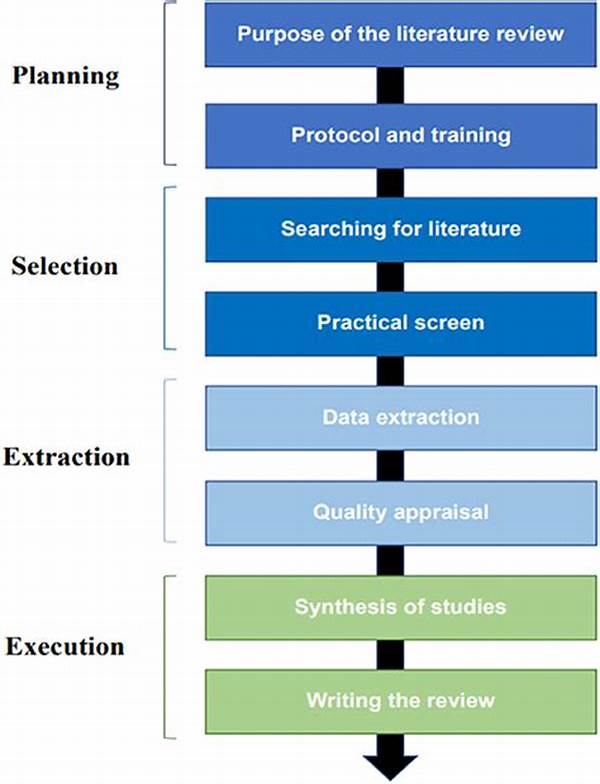 Planning

Purpose of the literature review

Protocol and training

Selection

Searching for literature

Practical screen

Extraction

Data extraction

Quality appraisal

Execution

Synthesis of studies

Writing the review